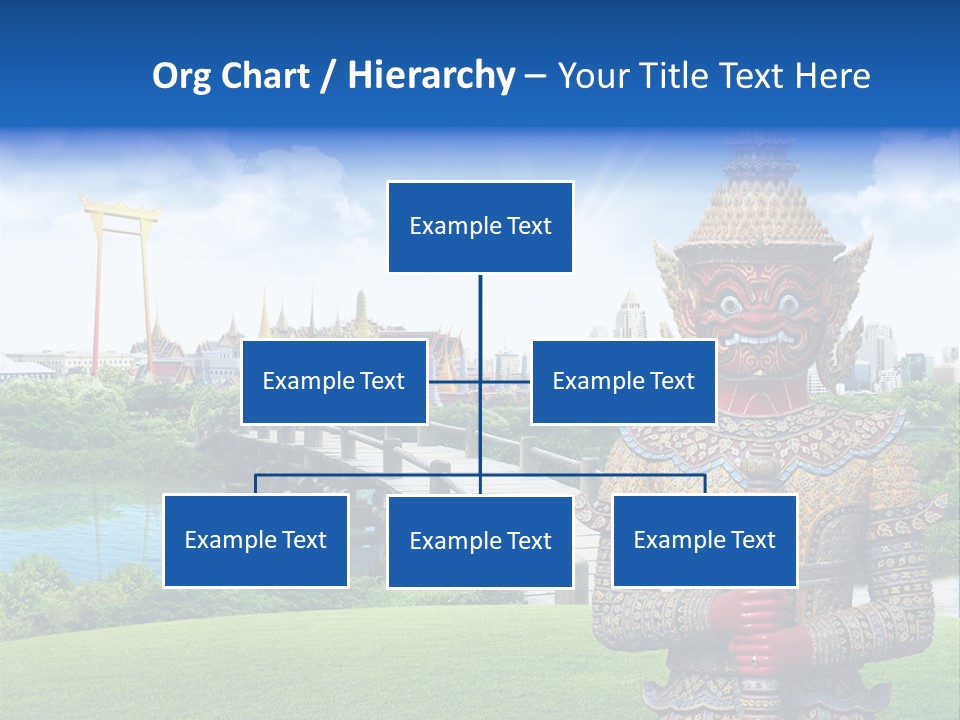 Org Chart / Hierarchy – Your Title Text Here

Example Text

Example Text

Example Text

Example Text

Example Text

Example Text